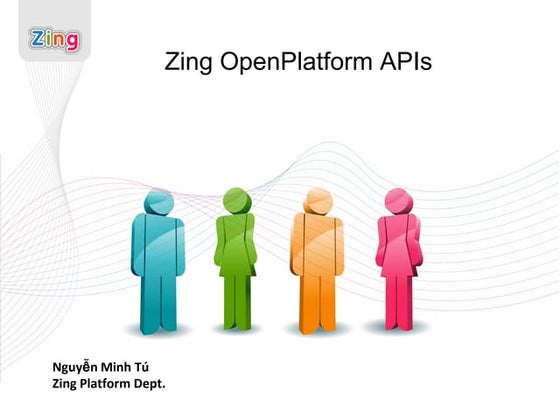 Zing

Zing OpenPlatform APIs

Nguyễn Minh Tú
Zing Platform Dept.